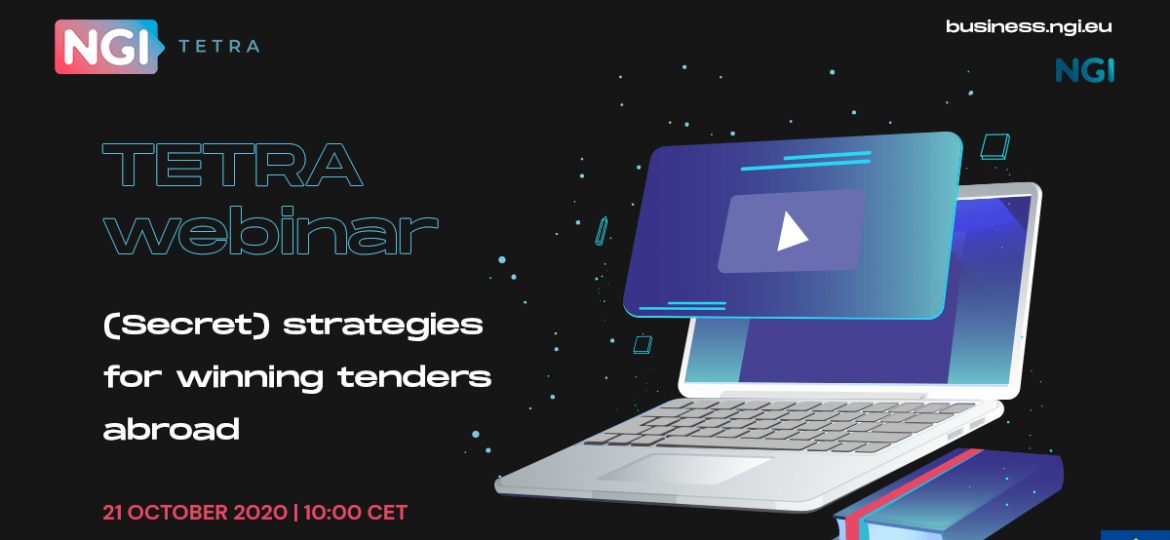 NGI TETRA

business.ngi.eu

NGI

TETRA webinar

(Secret) strategies for winning tenders abroad

21 OCTOBER 2020 | 10:00 CET